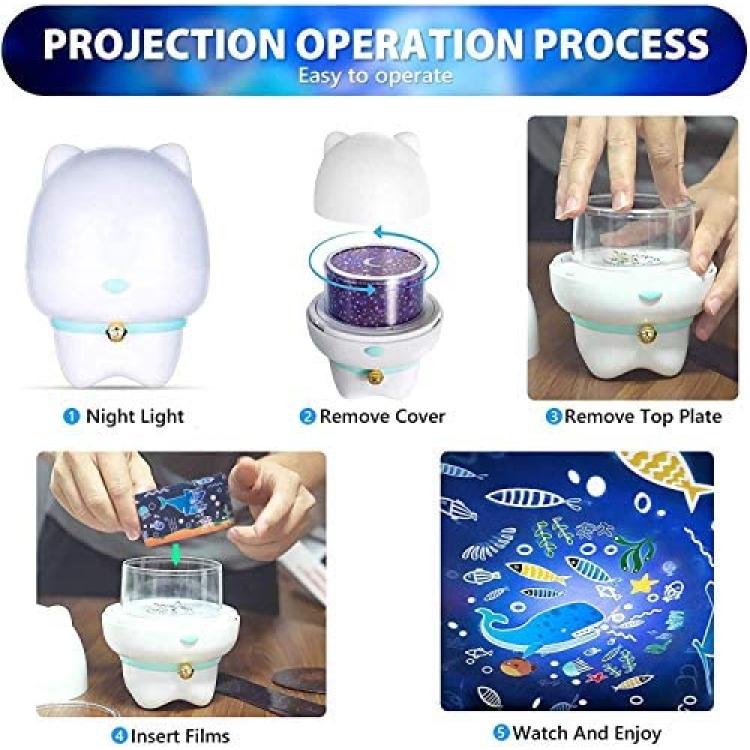 PROJECTION OPERATION PROCESS
Easy to operate

1 Night Light

2 Remove Cover

3 Remove Top Plate

4 Insert Films

5 Watch And Enjoy